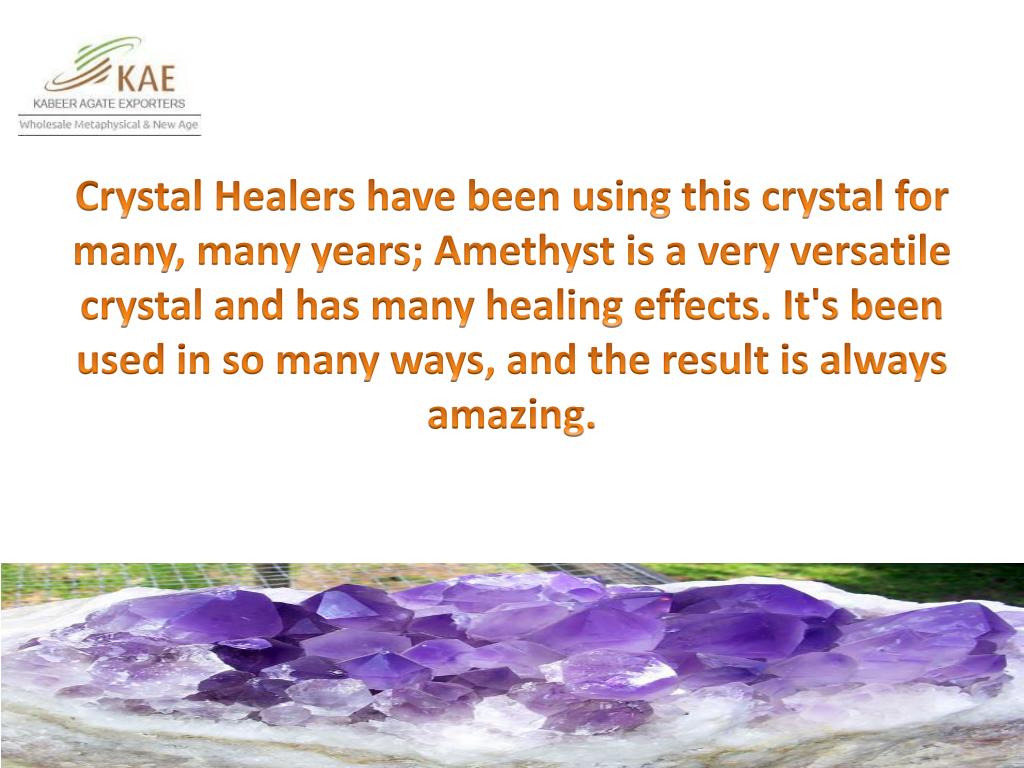 KAE
KABEER AGATE EXPORTERS
Wholesale Metaphysical & New Age

Crystal Healers have been using this crystal for many, many years; Amethyst is a very versatile crystal and has many healing effects. It's been used in so many ways, and the result is always amazing.